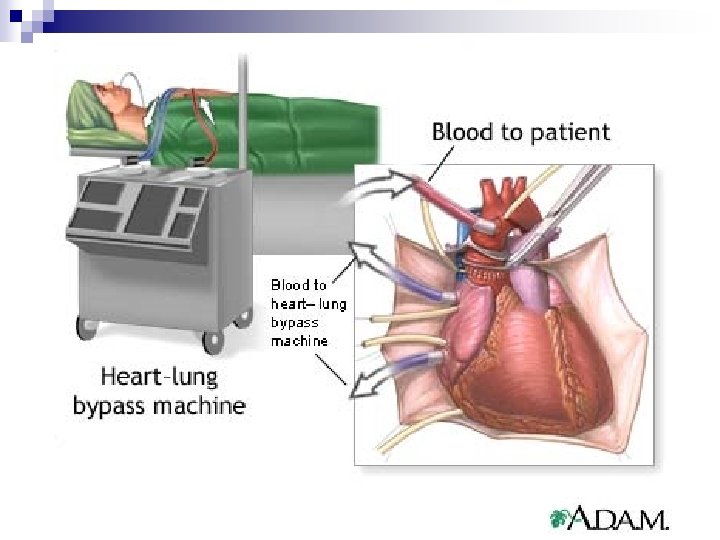 Blood to patient

Blood to heart– lung bypass machine

Heart-lung bypass machine

A.D.A.M.